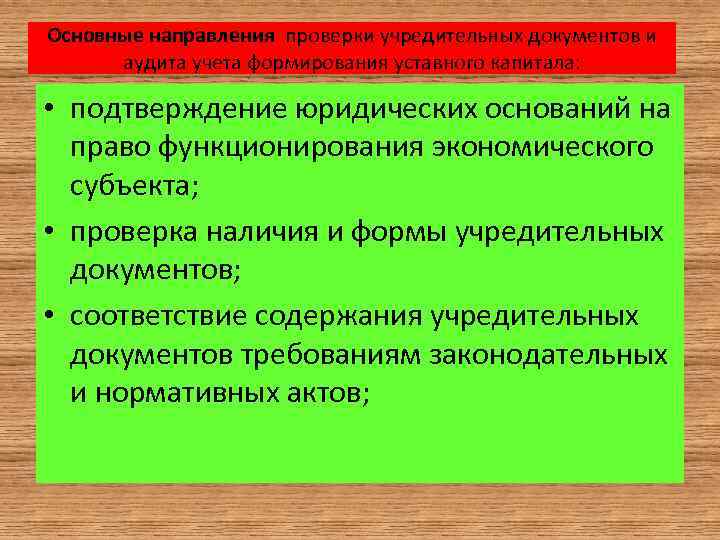 Основные направления проверки учредительных документов и аудита учета формирования уставного капитала:

• подтверждение юридических оснований на право функционирования экономического субъекта;
• проверка наличия и формы учредительных документов;
• соответствие содержания учредительных документов требованиям законодательных и нормативных актов;